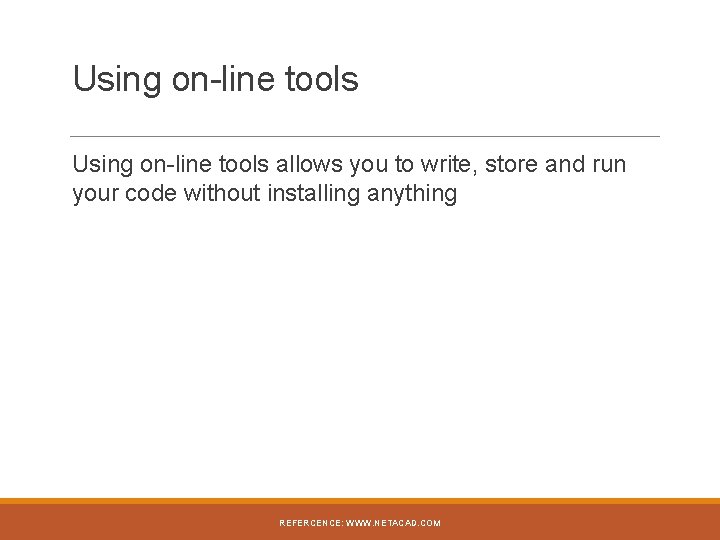 Using on-line tools

Using on-line tools allows you to write, store and run your code without installing anything

REFERCENCE: WWW.NETACAD.COM